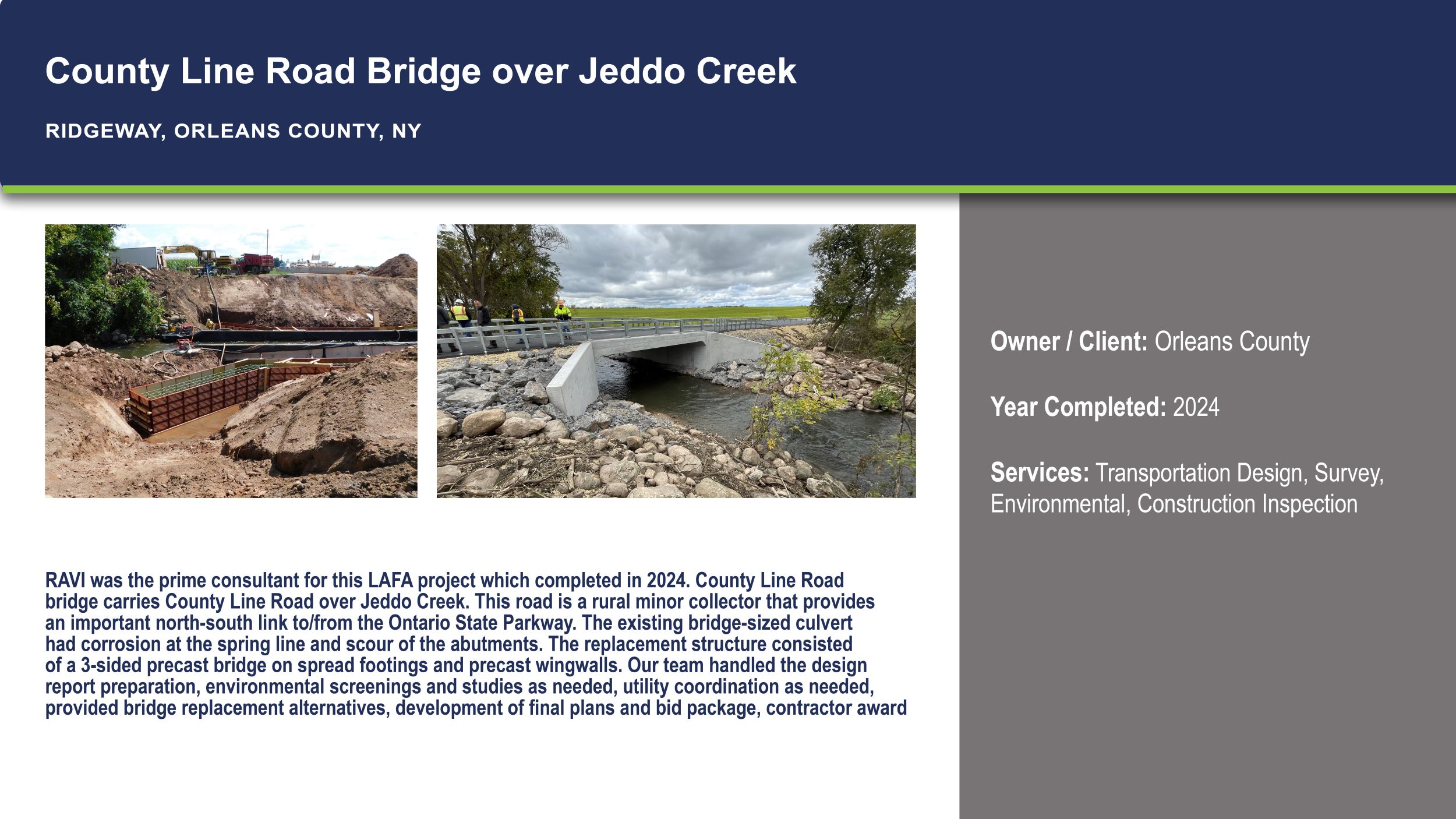 County Line Road Bridge over Jeddo Creek

RIDGEWAY, ORLEANS COUNTY, NY

RAVI was the prime consultant for this LAFA project which completed in 2024. County Line Road bridge carries County Line Road over Jeddo Creek. This road is a rural minor collector that provides an important north-south link to/from the Ontario State Parkway. The existing bridge-sized culvert had corrosion at the spring line and scour of the abutments. The replacement structure consisted of a 3-sided precast bridge on spread footings and precast wingwalls. Our team handled the design report preparation, environmental screenings and studies as needed, utility coordination as needed, provided bridge replacement alternatives, development of final plans and bid package, contractor award

Owner / Client: Orleans County

Year Completed: 2024

Services: Transportation Design, Survey, Environmental, Construction Inspection